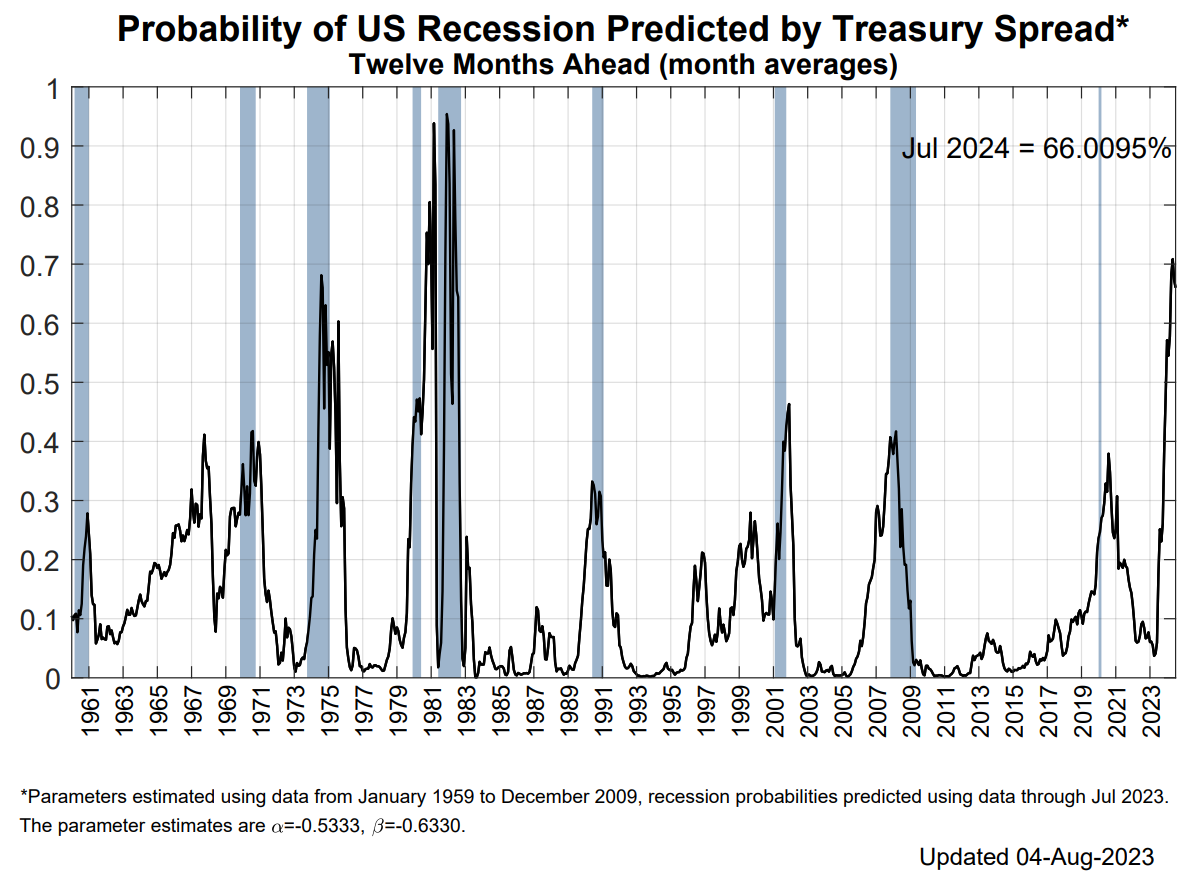 Probability of US Recession Predicted by Treasury Spread*
Twelve Months Ahead (month averages)

Jul 2024 = 66.0095%

1
0.9
0.8
0.7
0.6
0.5
0.4
0.3
0.2
0.1
0

1961 1963 1965 1967 1969 1971 1973 1975 1977 1979 1981 1983 1985 1987 1989 1991 1993 1995 1997 1999 2001 2003 2005 2007 2009 2011 2013 2015 2017 2019 2021 2023

*Parameters estimated using data from January 1959 to December 2009, recession probabilities predicted using data through Jul 2023. The parameter estimates are $\alpha$=-0.5333, $\beta$=-0.6330.

Updated 04-Aug-2023